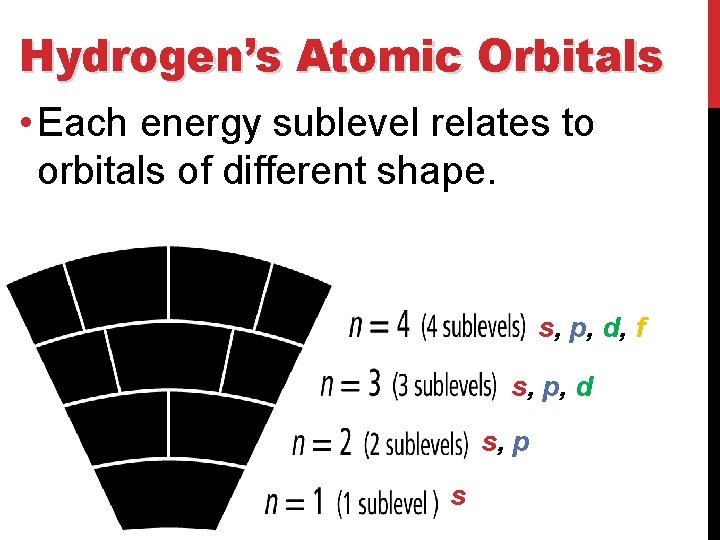 Hydrogen's Atomic Orbitals

• Each energy sublevel relates to orbitals of different shape.

$n = 4$ (4 sublevels) s, p, d, f

$n = 3$ (3 sublevels) s, p, d

$n = 2$ (2 sublevels) s, p

$n = 1$ (1 sublevel ) s